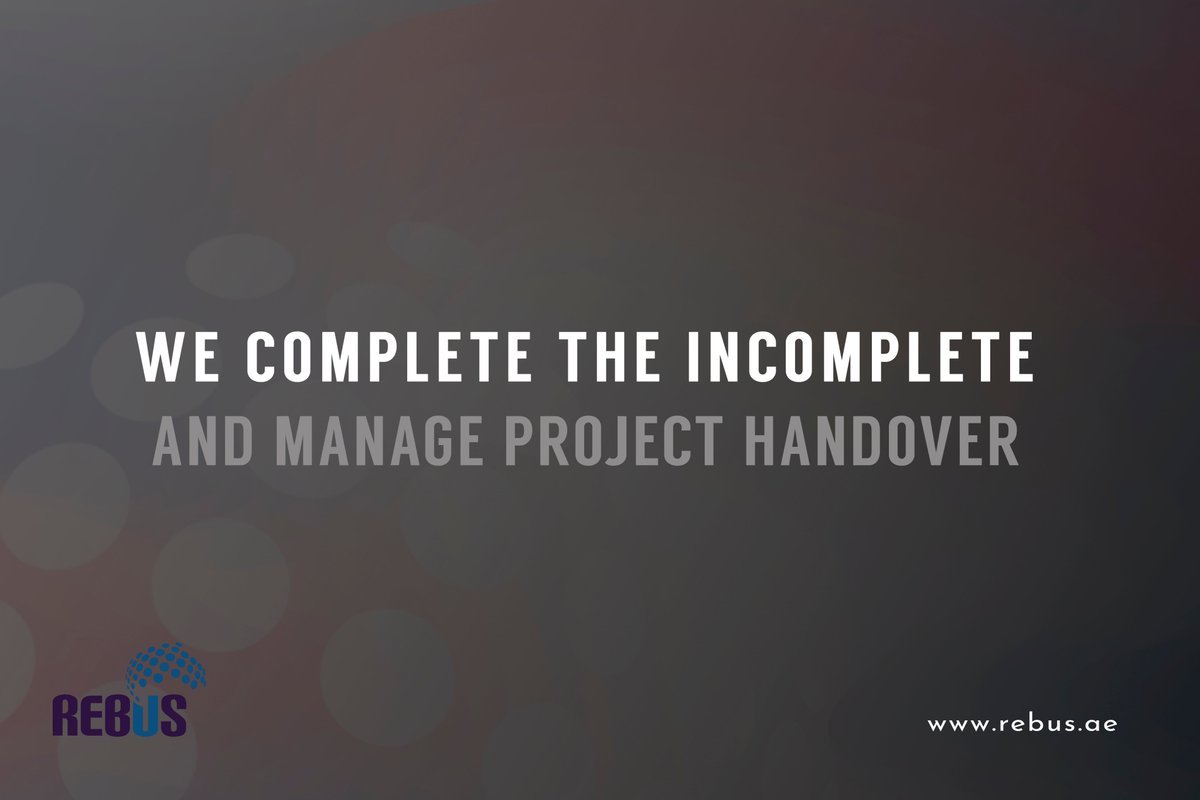 WE COMPLETE THE INCOMPLETE
AND MANAGE PROJECT HANDOVER

REBUS

www.rebus.ae